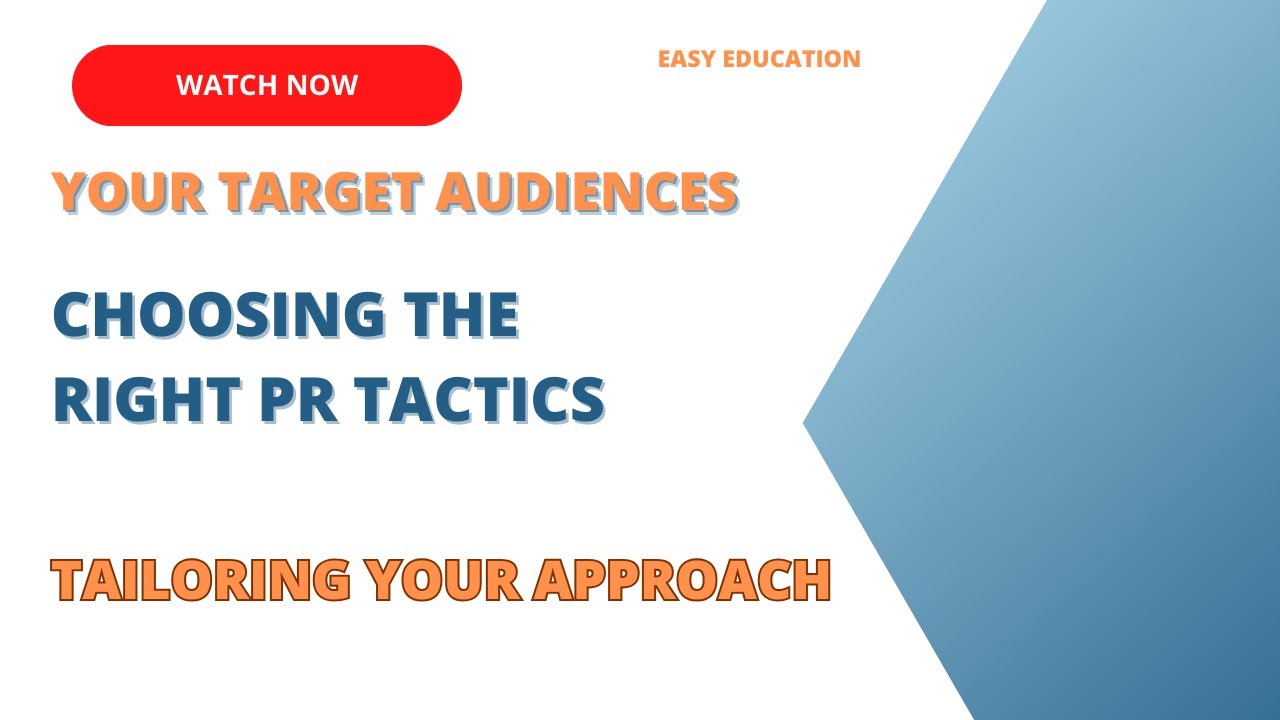 WATCH NOW

EASY EDUCATION

YOUR TARGET AUDIENCES

CHOOSING THE RIGHT PR TACTICS

TAILORING YOUR APPROACH